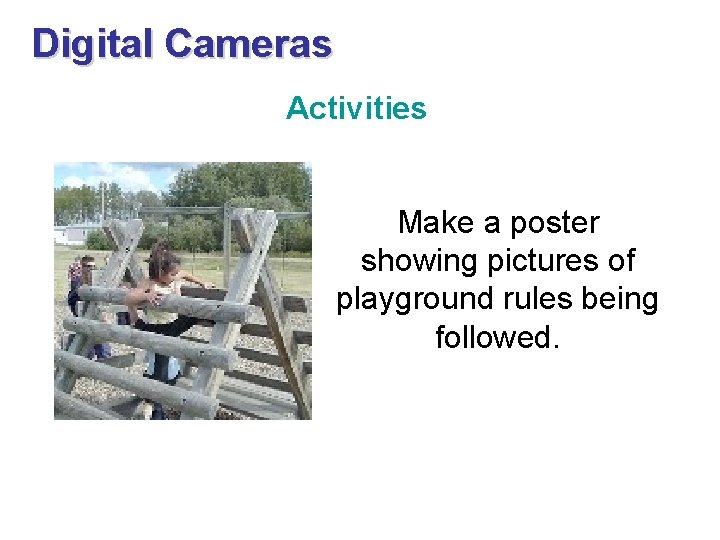 Digital Cameras

Activities

Make a poster showing pictures of playground rules being followed.